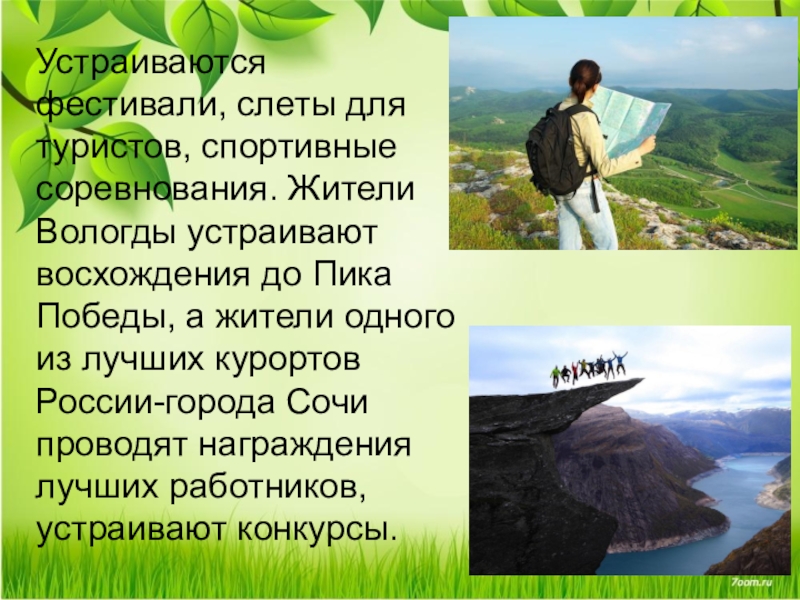 Устраиваются фестивали, слеты для туристов, спортивные соревнования. Жители Вологды устраивают восхождения до Пика Победы, а жители одного из лучших курортов России-города Сочи проводят награждения лучших работников, устраивают конкурсы.

7oom.ru